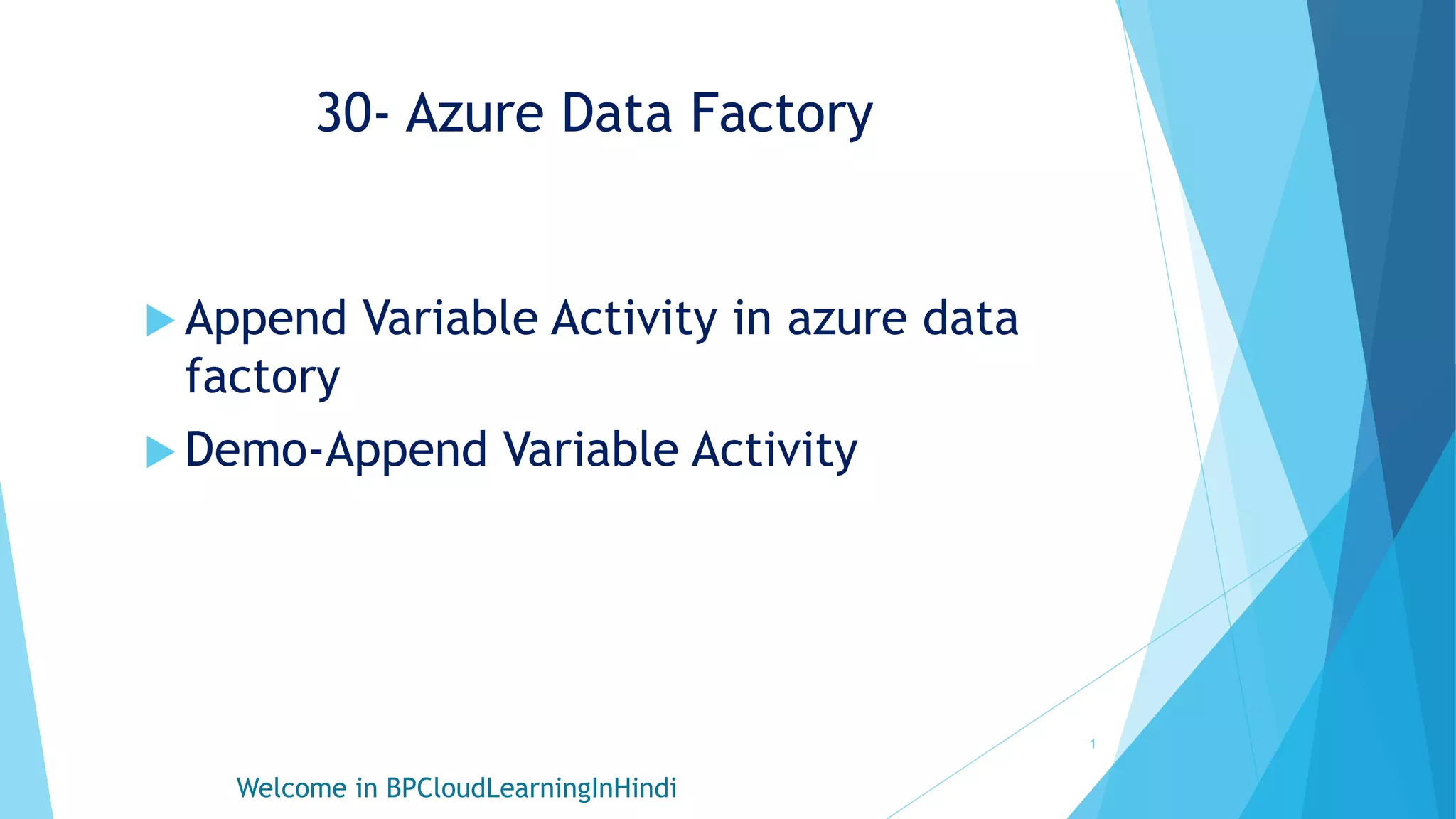 30- Azure Data Factory

Append Variable Activity in azure data factory

Demo-Append Variable Activity

1

Welcome in BPCloudLearningInHindi